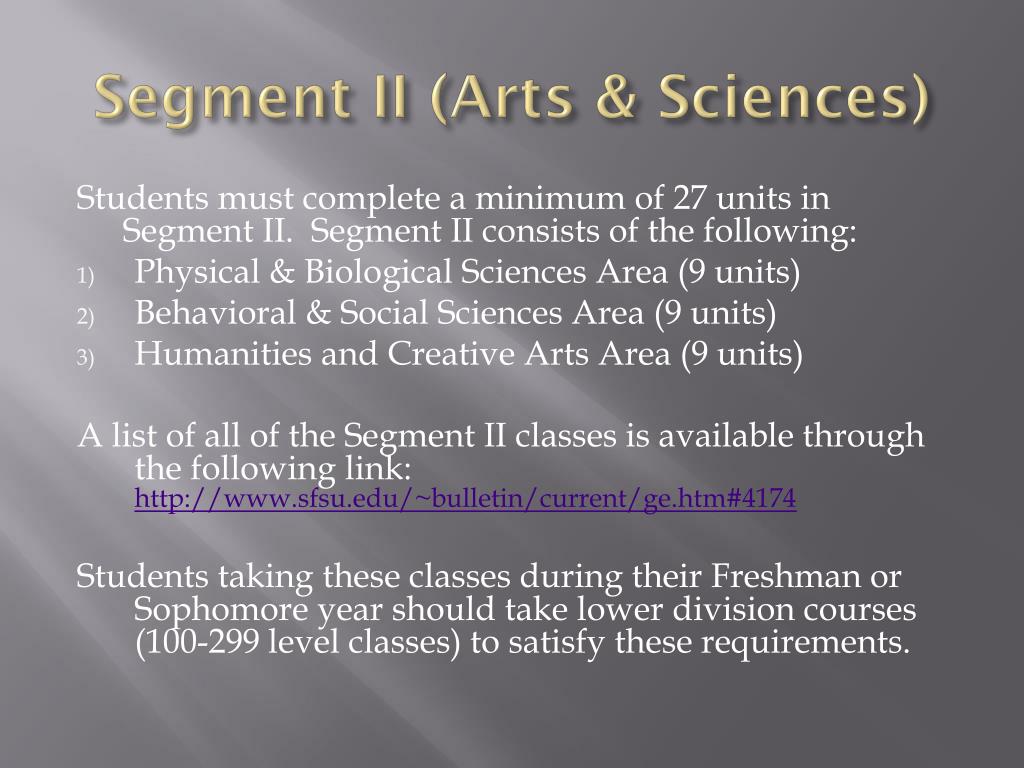 Segment II (Arts & Sciences)

Students must complete a minimum of 27 units in Segment II. Segment II consists of the following:

1) Physical & Biological Sciences Area (9 units)
2) Behavioral & Social Sciences Area (9 units)
3) Humanities and Creative Arts Area (9 units)

A list of all of the Segment II classes is available through the following link: http://www.sfsu.edu/~bulletin/current/ge.htm#4174

Students taking these classes during their Freshman or Sophomore year should take lower division courses (100-299 level classes) to satisfy these requirements.